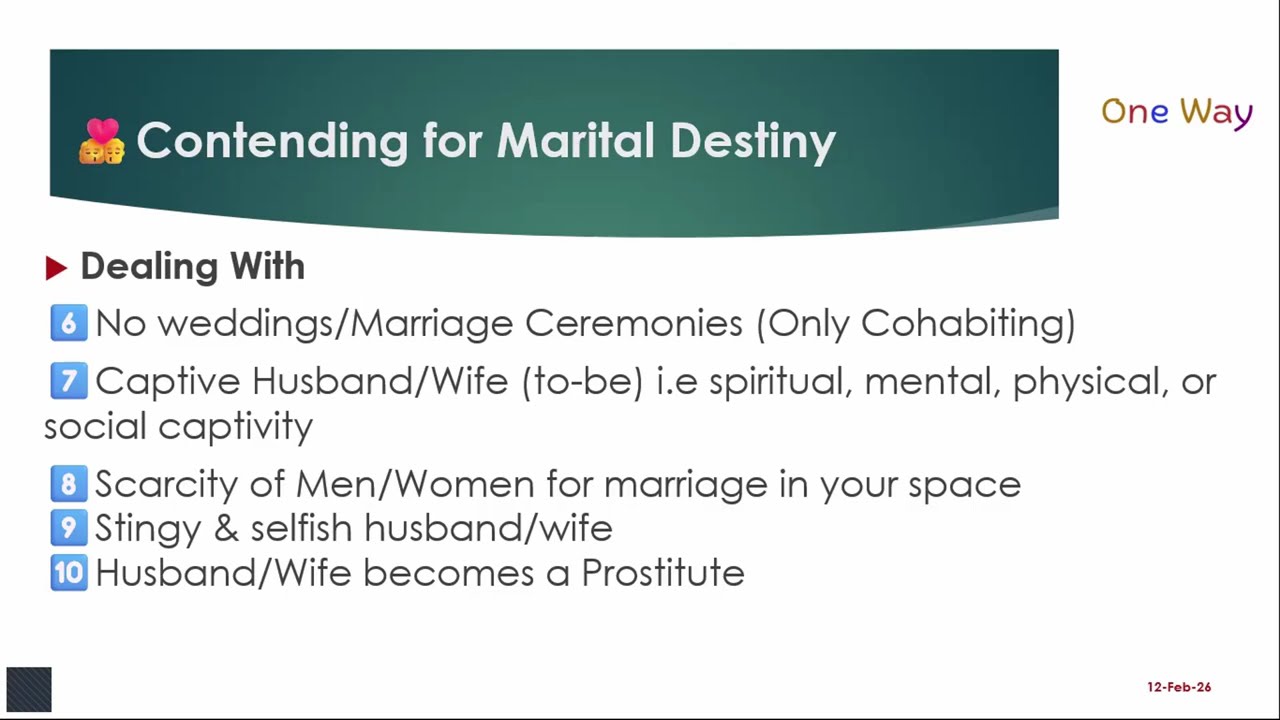 Contending for Marital Destiny

One Way

Dealing With

6 No weddings/Marriage Ceremonies (Only Cohabiting)

7 Captive Husband/Wife (to-be) i.e spiritual, mental, physical, or social captivity

8 Scarcity of Men/Women for marriage in your space
9 Stingy & selfish husband/wife
10 Husband/Wife becomes a Prostitute

12-Feb-26